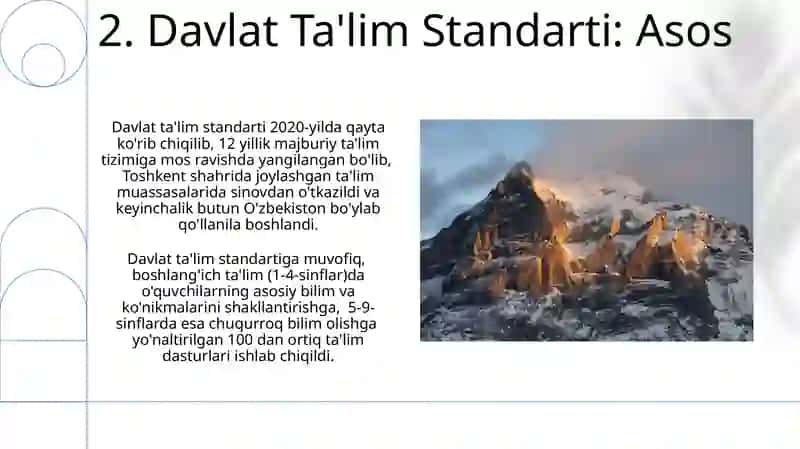 2. Davlat Ta'lim Standarti: Asos

Davlat ta'lim standarti 2020-yilda qayta ko'rib chiqilib, 12 yillik majburiy ta'lim tizimiga mos ravishda yangilangan bo'lib, Toshkent shahrida joylashgan ta'lim muassasalarida sinovdan o'tkazildi va keyinchalik butun O'zbekiston bo'ylab qo'llanila boshlandi.

Davlat ta'lim standartiga muvofiq, boshlang'ich ta'lim (1-4-sinflar)da o'quvchilarning asosiy bilim va ko'nikmalarini shakllantirishga, 5-9-sinflarda esa chuqurroq bilim olishga yo'naltirilgan 100 dan ortiq ta'lim dasturlari ishlab chiqildi.